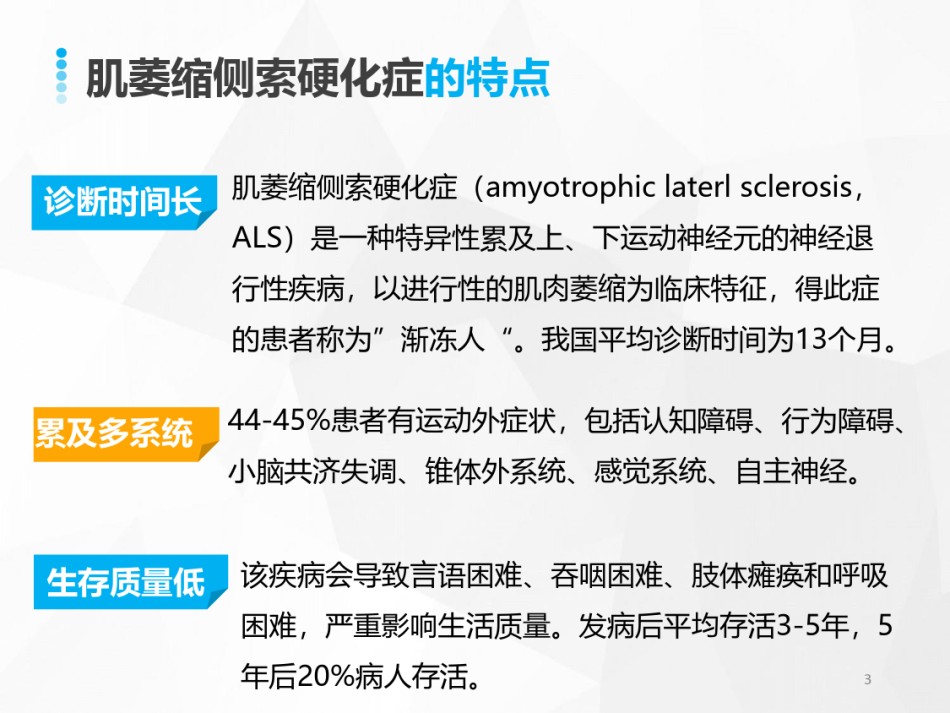 肌萎缩侧索硬化症的特点

诊断时间长

肌萎缩侧索硬化症（amyotrophic laterl sclerosis，ALS）是一种特异性累及上、下运动神经元的神经退行性疾病，以进行性的肌肉萎缩为临床特征，得此症的患者称为”渐冻人“。我国平均诊断时间为13个月。

累及多系统

44-45%患者有运动外症状，包括认知障碍、行为障碍、小脑共济失调、锥体外系统、感觉系统、自主神经。

生存质量低

该疾病会导致言语困难、吞咽困难、肢体瘫痪和呼吸困难，严重影响生活质量。发病后平均存活3-5年，5年后20%病人存活。

3